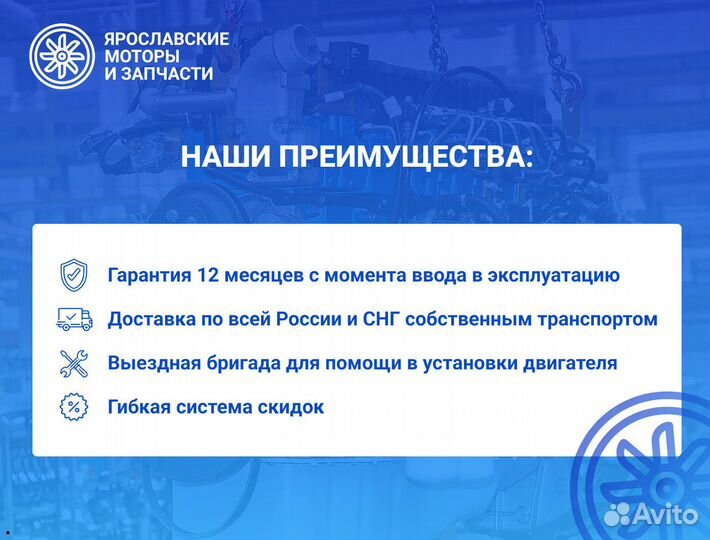 ЯРОСЛАВСКИЕ МОТОРЫ И ЗАПЧАСТИ

НАШИ ПРЕИМУЩЕСТВА:

Гарантия 12 месяцев с момента ввода в эксплуатацию

Доставка по всей России и СНГ собственным транспортом

Выездная бригада для помощи в установки двигателя

Гибкая система скидок

Avito